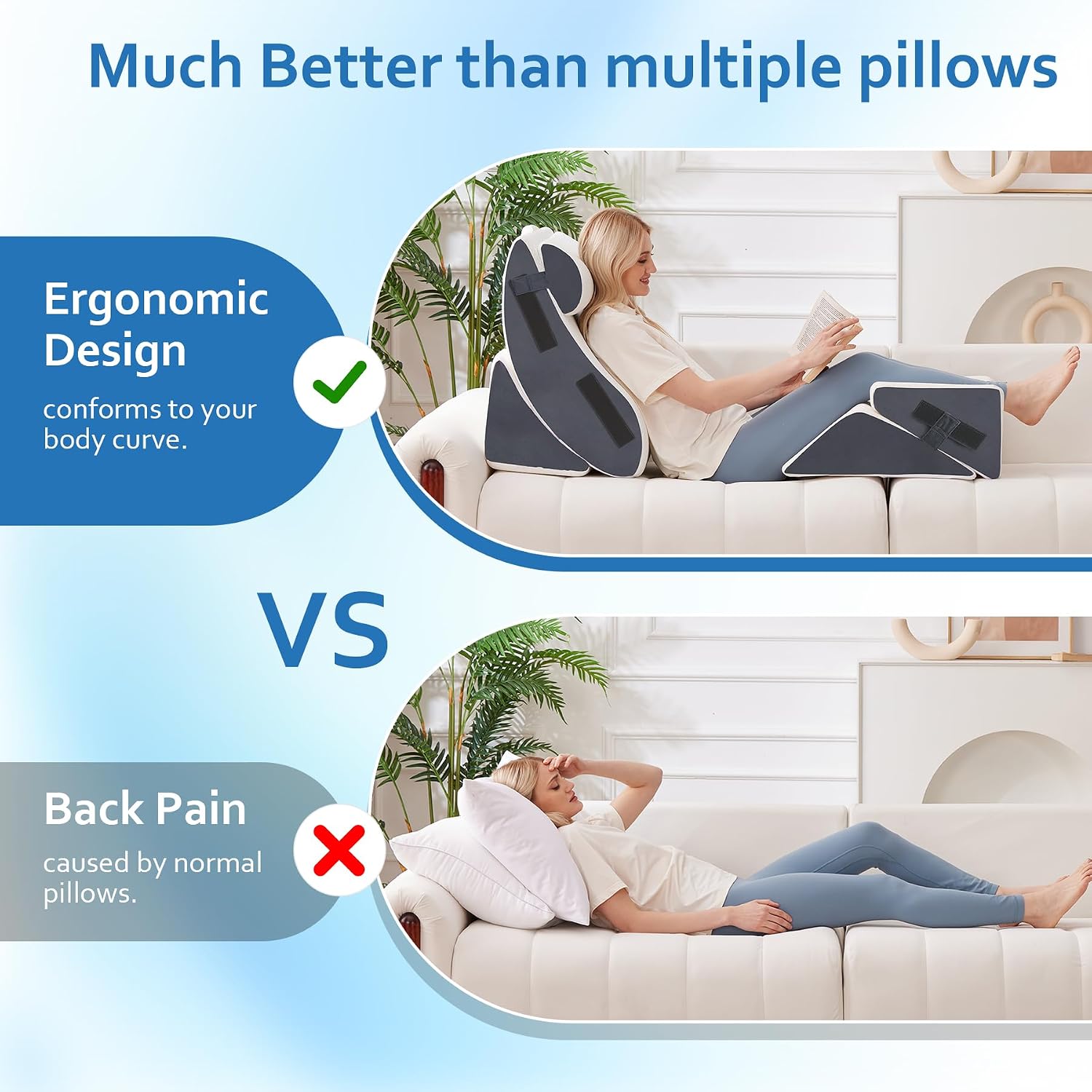 Much Better than multiple pillows

Ergonomic Design

conforms to your body curve.

VS

Back Pain

caused by normal pillows.